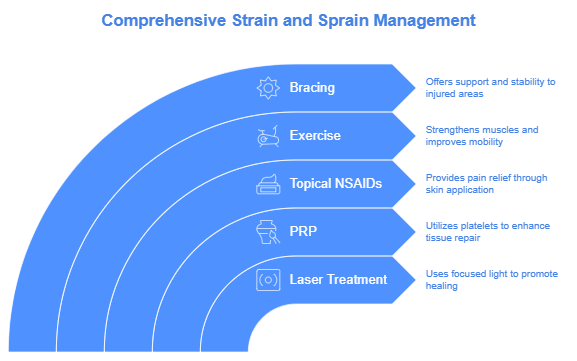 Comprehensive Strain and Sprain Management

Bracing
Offers support and stability to injured areas

Exercise
Strengthens muscles and improves mobility

Topical NSAIDs
Provides pain relief through skin application

PRP
Utilizes platelets to enhance tissue repair

Laser Treatment
Uses focused light to promote healing